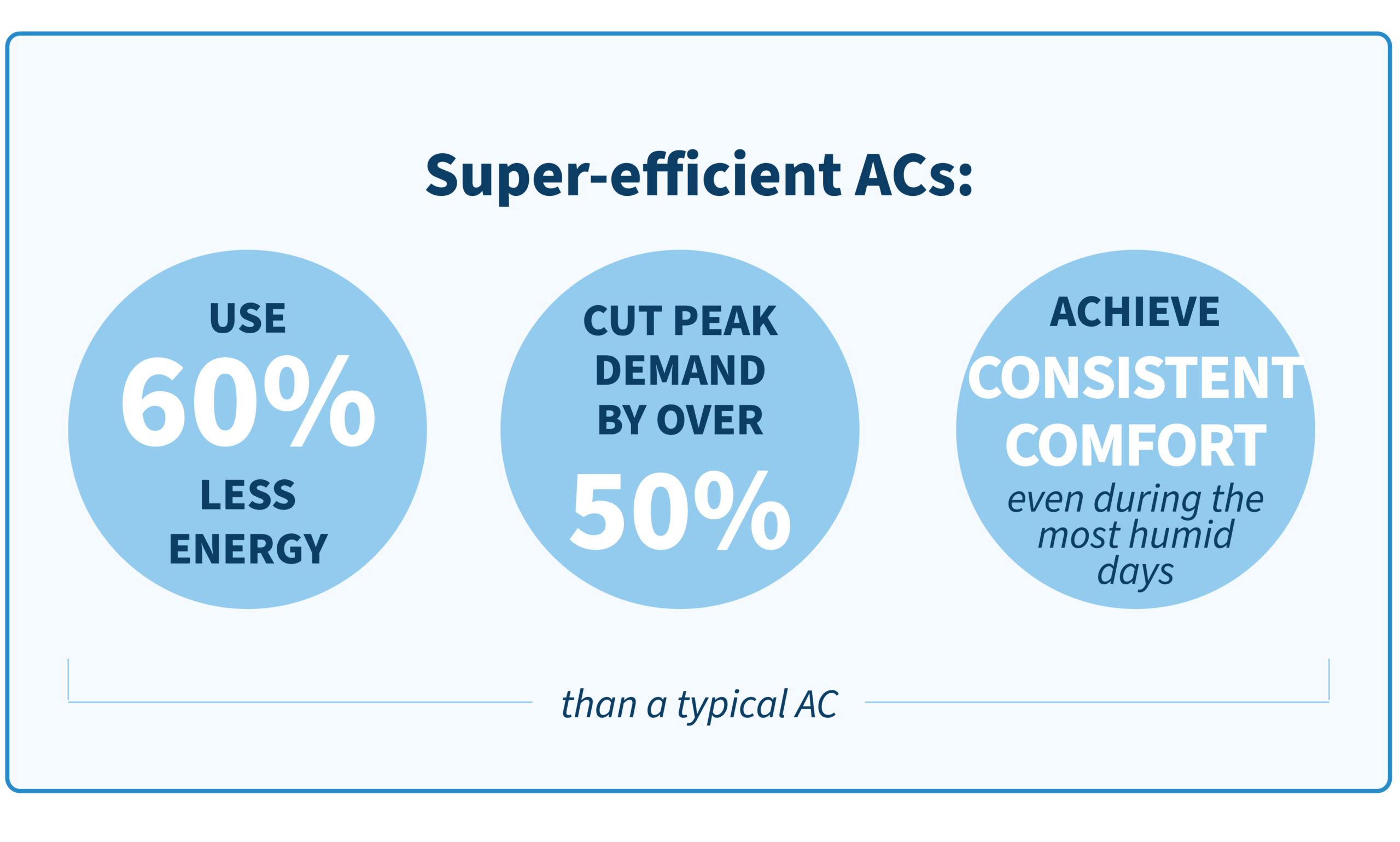 Super-efficient ACs:

USE 60% LESS ENERGY

CUT PEAK DEMAND BY OVER 50%

ACHIEVE CONSISTENT COMFORT even during the most humid days

than a typical AC